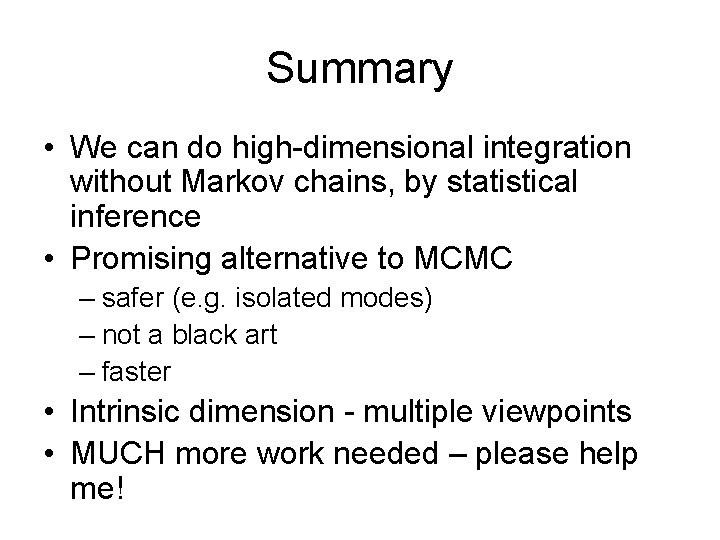 Summary

• We can do high-dimensional integration without Markov chains, by statistical inference
• Promising alternative to MCMC
– safer (e.g. isolated modes)
– not a black art
– faster
• Intrinsic dimension - multiple viewpoints
• MUCH more work needed – please help me!